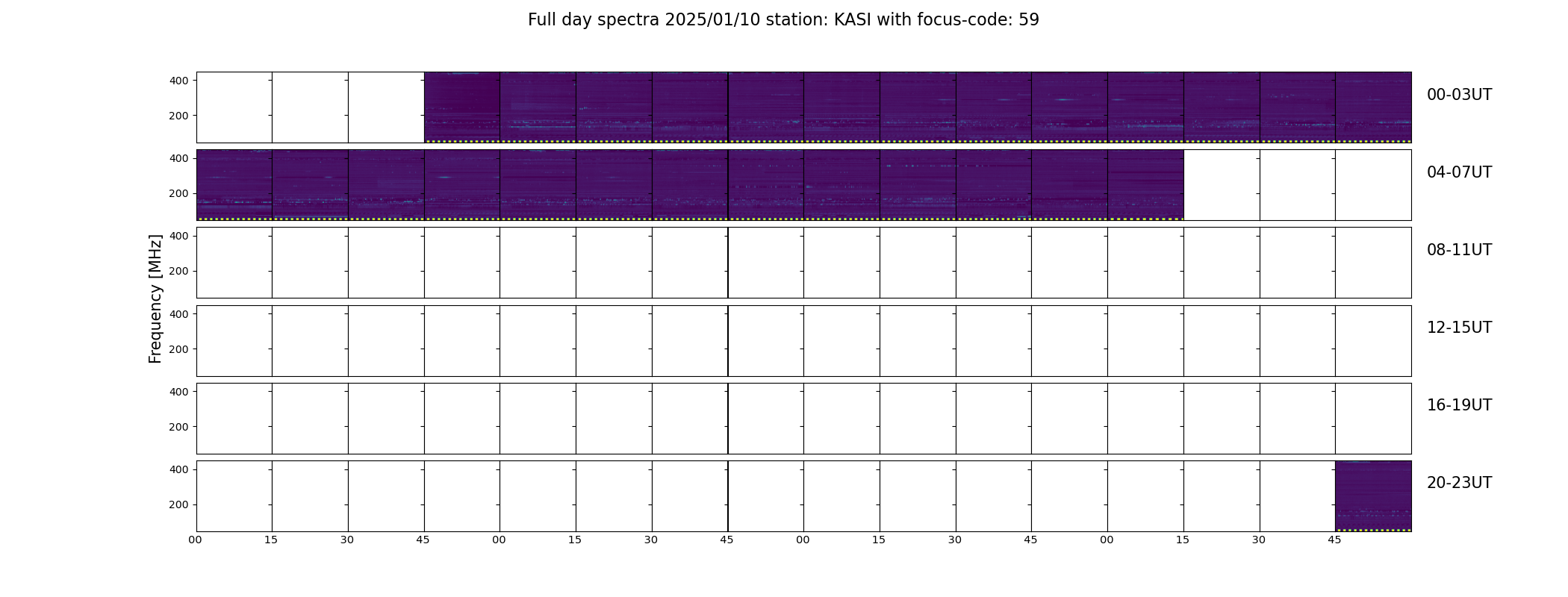 Full day spectra 2025/01/10 station: KASI with focus-code: 59

Frequency [MHz]

400
200
00-03UT

400
200
04-07UT

400
200
08-11UT

400
200
12-15UT

400
200
16-19UT

400
200
20-23UT

00 15 30 45 00 15 30 45 00 15 30 45 00 15 30 45